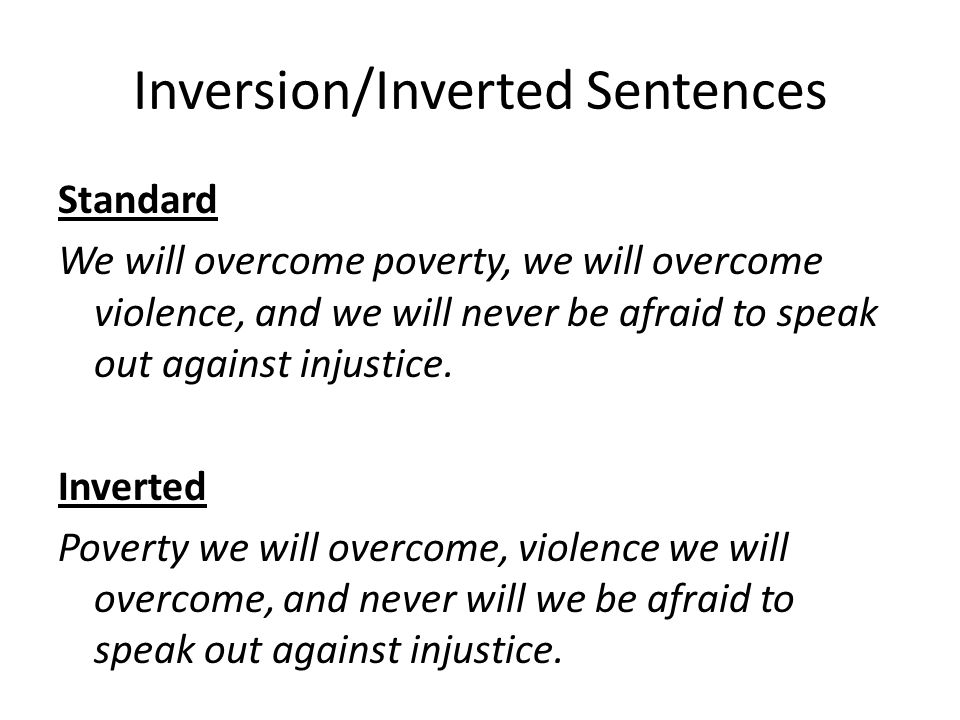 Inversion/Inverted Sentences

Standard

We will overcome poverty, we will overcome violence, and we will never be afraid to speak out against injustice.

Inverted

Poverty we will overcome, violence we will overcome, and never will we be afraid to speak out against injustice.